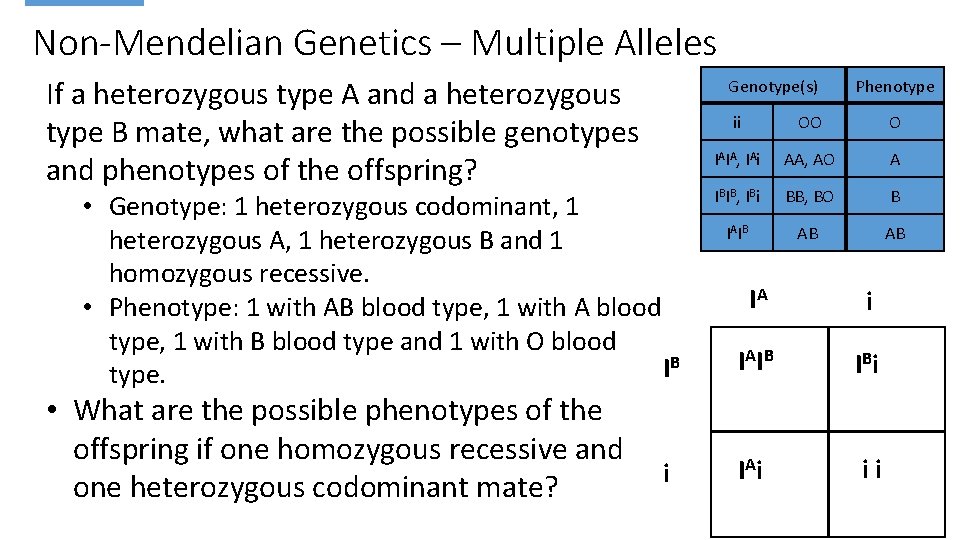 Non-Mendelian Genetics – Multiple Alleles

If a heterozygous type A and a heterozygous type B mate, what are the possible genotypes and phenotypes of the offspring?

• Genotype: 1 heterozygous codominant, 1 heterozygous A, 1 heterozygous B and 1 homozygous recessive.
• Phenotype: 1 with AB blood type, 1 with A blood type, 1 with B blood type and 1 with O blood type.

• What are the possible phenotypes of the offspring if one homozygous recessive and one heterozygous codominant mate?

| Genotype(s) | | Phenotype |
|---|---|---|
| ii | OO | O |
| $I^AI^A$, $I^Ai$ | AA, AO | A |
| $I^BI^B$, $I^Bi$ | BB, BO | B |
| $I^AI^B$ | AB | AB |

| | $I^A$ | i |
|---|---|---|
| $I^B$ | $I^AI^B$ | $I^Bi$ |
| i | $I^Ai$ | i i |